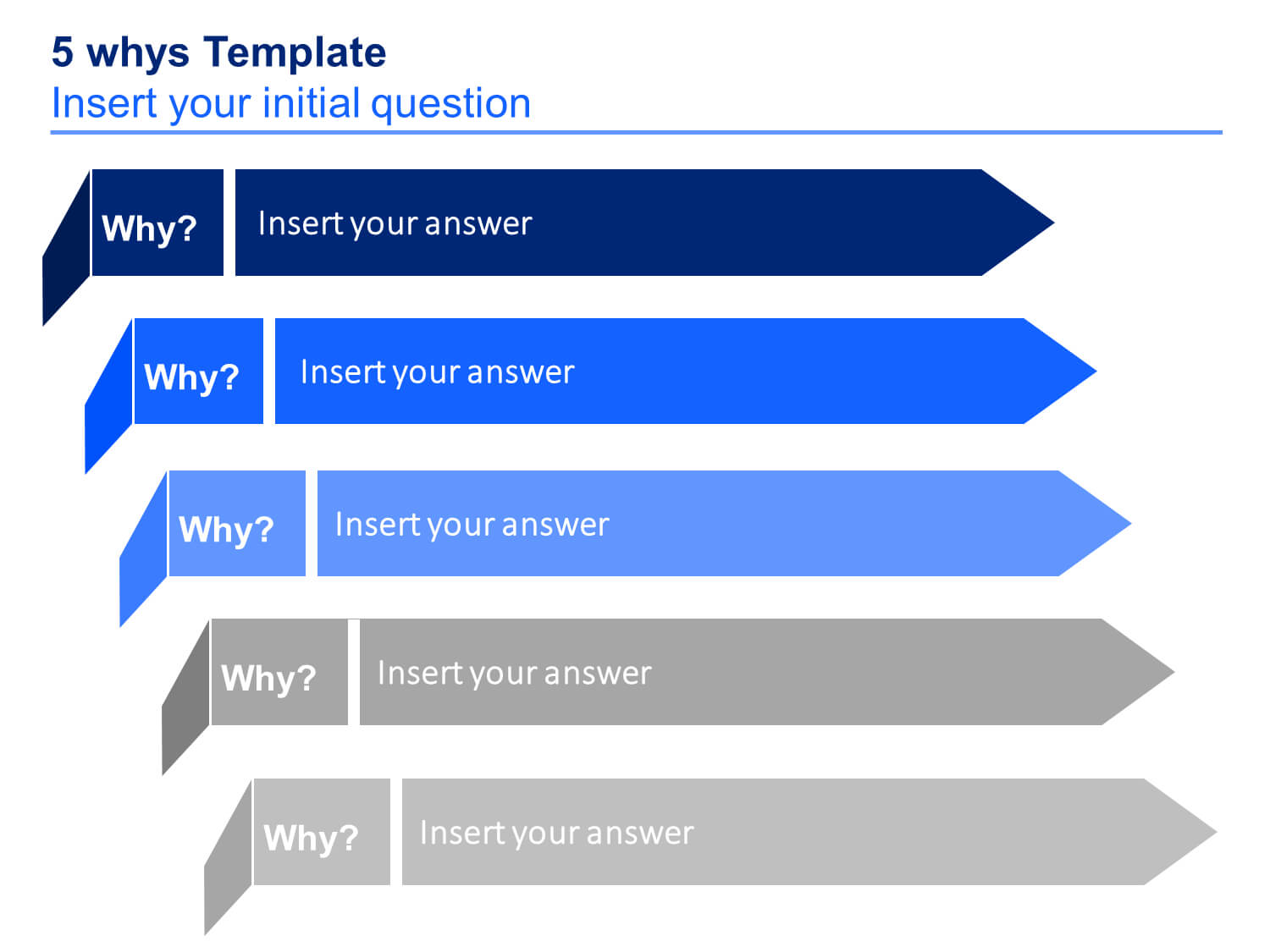 5 whys Template
Insert your initial question

Why? Insert your answer

Why? Insert your answer

Why? Insert your answer

Why? Insert your answer

Why? Insert your answer